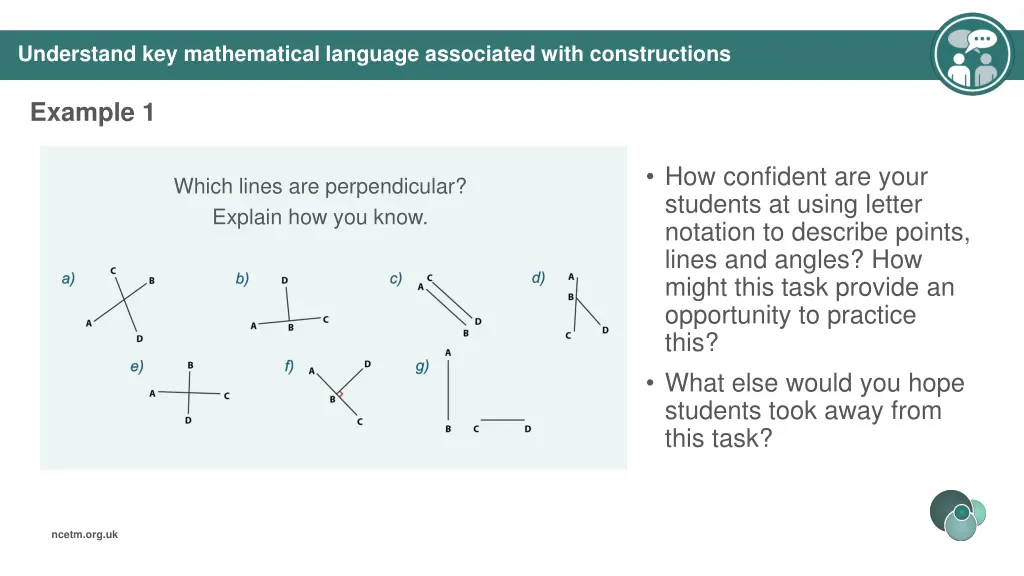 Understand key mathematical language associated with constructions

Example 1

Which lines are perpendicular?
Explain how you know.

a) C B A D

b) D A B C

c) C A D B

d) A B C D

e) B A C D

f) A D B C

g) A B C D

• How confident are your students at using letter notation to describe points, lines and angles? How might this task provide an opportunity to practice this?
• What else would you hope students took away from this task?

ncetm.org.uk